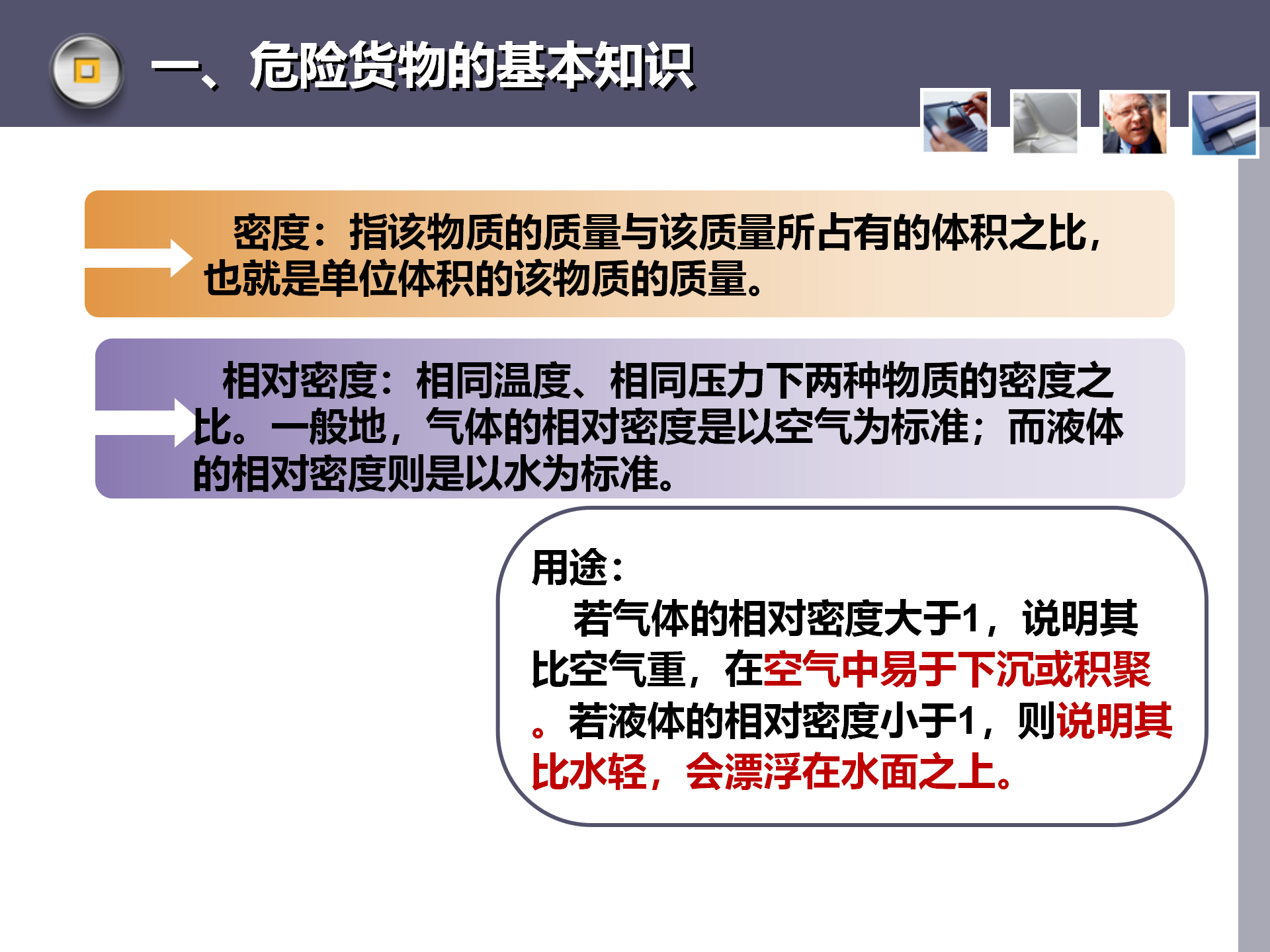 一、危险货物的基本知识

密度：指该物质的质量与该质量所占有的体积之比，也就是单位体积的该物质的质量。

相对密度：相同温度、相同压力下两种物质的密度之比。一般地，气体的相对密度是以空气为标准；而液体的相对密度则是以水为标准。

用途：

若气体的相对密度大于1，说明其比空气重，在空气中易于下沉或积聚。若液体的相对密度小于1，则说明其比水轻，会漂浮在水面之上。